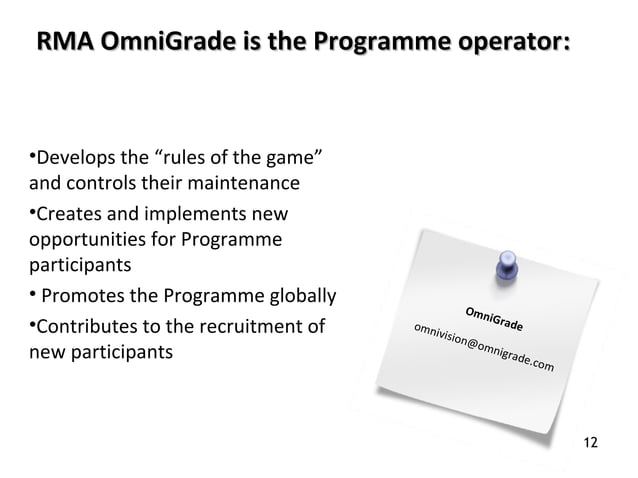 RMA OmniGrade is the Programme operator:

•Develops the “rules of the game” and controls their maintenance
•Creates and implements new opportunities for Programme participants
• Promotes the Programme globally
•Contributes to the recruitment of new participants

OmniGrade
omnivision@omnigrade.com

12